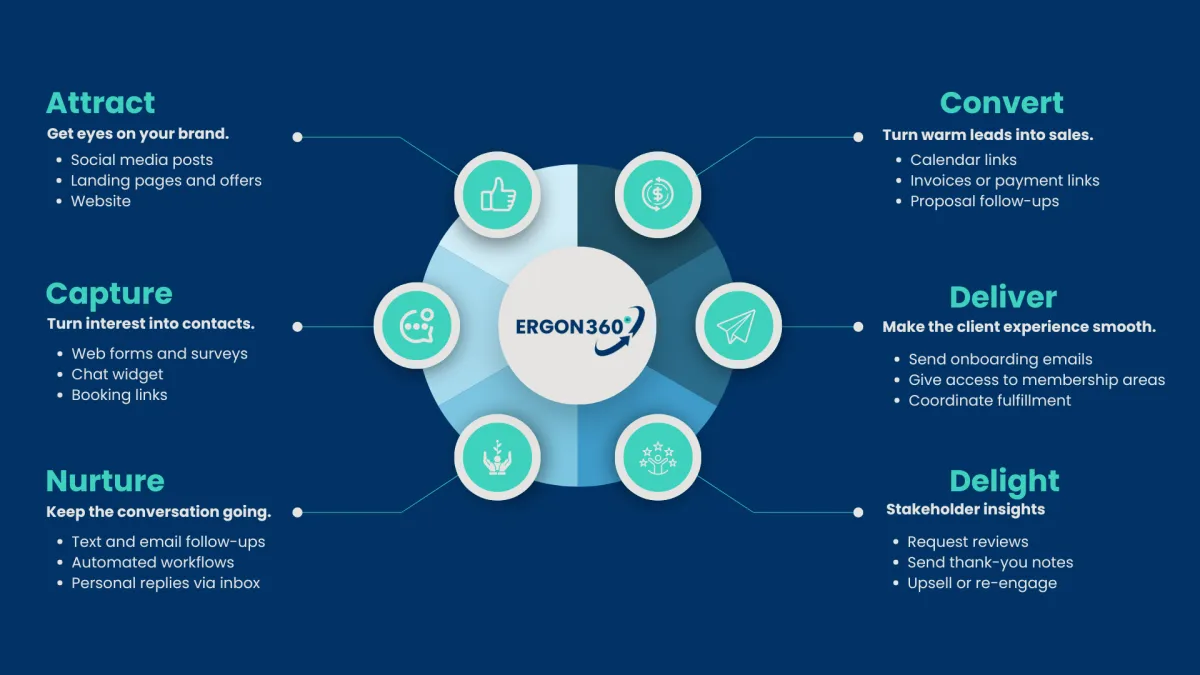 Attract
Get eyes on your brand.
- Social media posts
- Landing pages and offers
- Website

Capture
Turn interest into contacts.
- Web forms and surveys
- Chat widget
- Booking links

Nurture
Keep the conversation going.
- Text and email follow-ups
- Automated workflows
- Personal replies via inbox

ERGON360°

Convert
Turn warm leads into sales.
- Calendar links
- Invoices or payment links
- Proposal follow-ups

Deliver
Make the client experience smooth.
- Send onboarding emails
- Give access to membership areas
- Coordinate fulfillment

Delight
Stakeholder insights
- Request reviews
- Send thank-you notes
- Upsell or re-engage